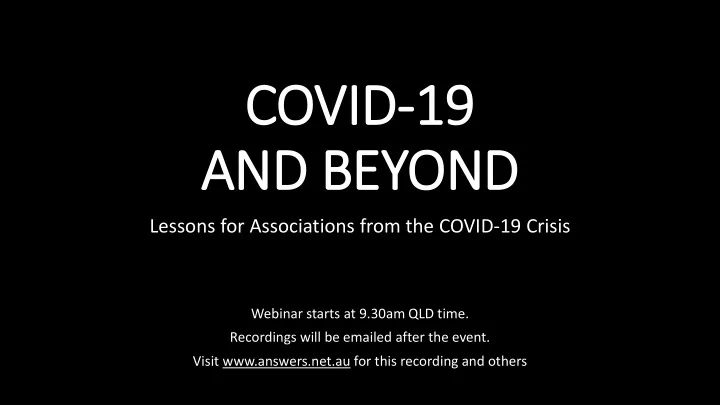 COVID-19
AND BEYOND

Lessons for Associations from the COVID-19 Crisis

Webinar starts at 9.30am QLD time.
Recordings will be emailed after the event.
Visit www.answers.net.au for this recording and others